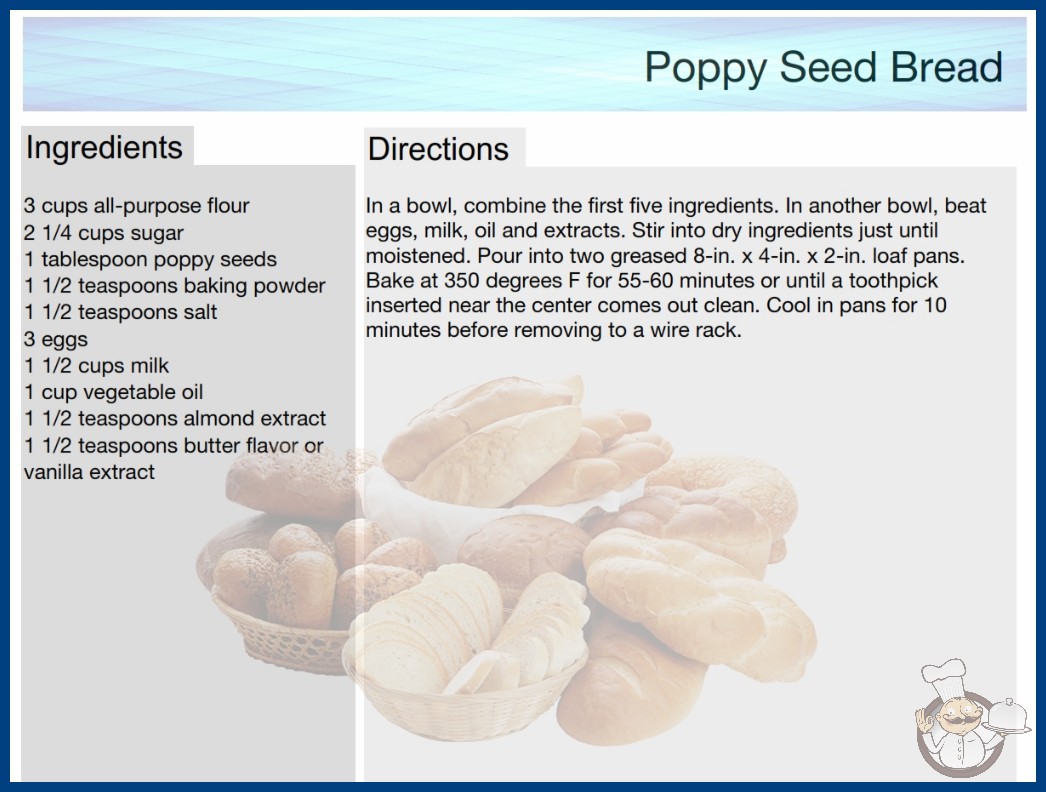 Poppy Seed Bread

Ingredients

3 cups all-purpose flour
2 1/4 cups sugar
1 tablespoon poppy seeds
1 1/2 teaspoons baking powder
1 1/2 teaspoons salt
3 eggs
1 1/2 cups milk
1 cup vegetable oil
1 1/2 teaspoons almond extract
1 1/2 teaspoons butter flavor or vanilla extract

Directions

In a bowl, combine the first five ingredients. In another bowl, beat eggs, milk, oil and extracts. Stir into dry ingredients just until moistened. Pour into two greased 8-in. x 4-in. x 2-in. loaf pans. Bake at 350 degrees F for 55-60 minutes or until a toothpick inserted near the center comes out clean. Cool in pans for 10 minutes before removing to a wire rack.